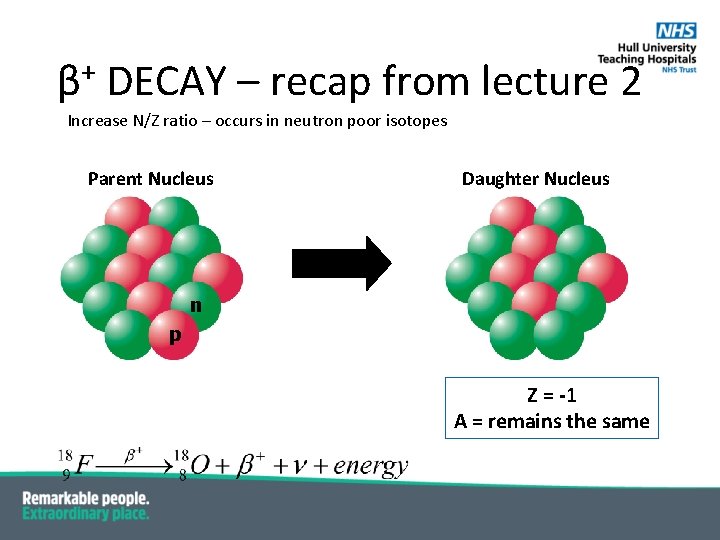 NHS
Hull University
Teaching Hospitals
NHS Trust

β⁺ DECAY – recap from lecture 2

Increase N/Z ratio – occurs in neutron poor isotopes

Parent Nucleus

n

p

Daughter Nucleus

Z = -1
A = remains the same

$^{18}_{9}F \xrightarrow{\beta^+} {}^{18}_{8}O + \beta^+ + \nu + energy$

Remarkable people.
Extraordinary place.